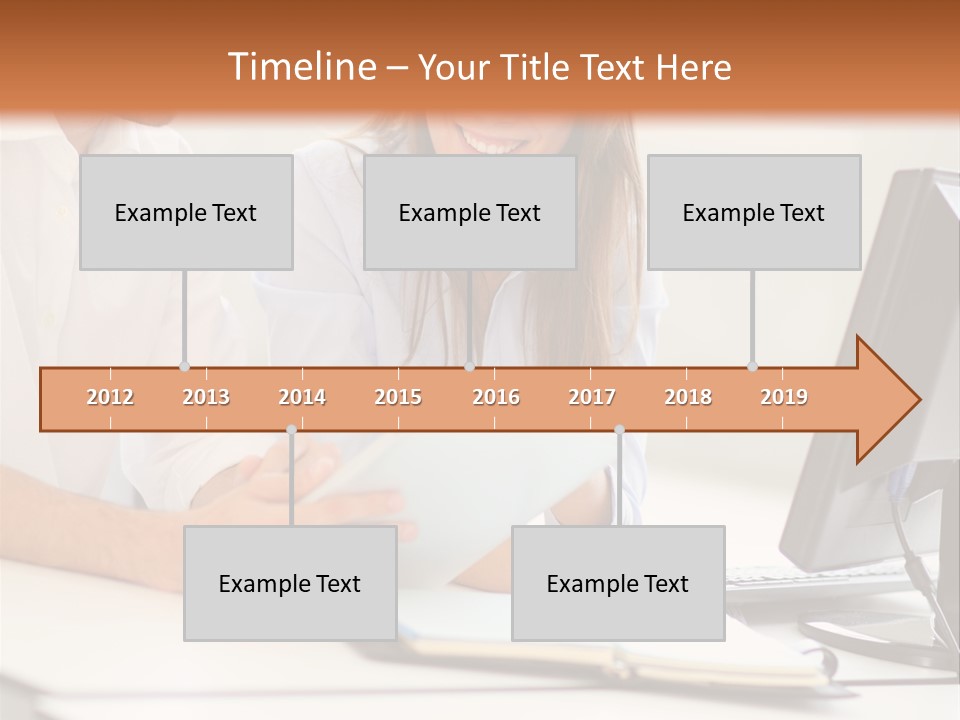 Timeline – Your Title Text Here

Example Text

Example Text

Example Text

2012 2013 2014 2015 2016 2017 2018 2019

Example Text

Example Text